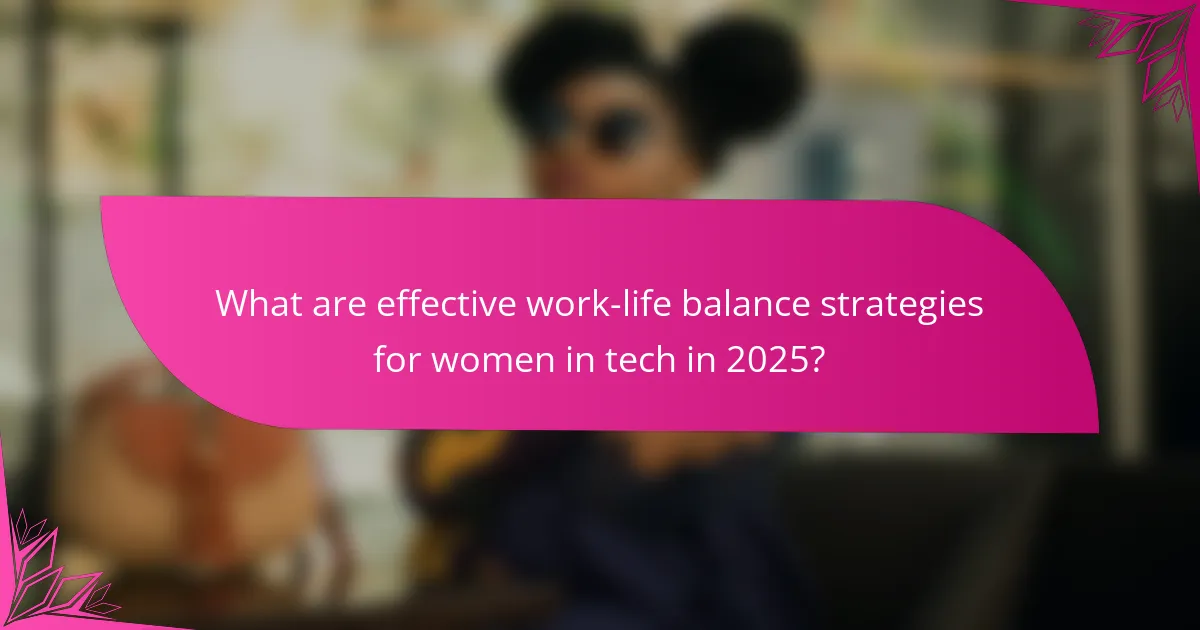 What are effective work-life balance strategies for women in tech in 2025?